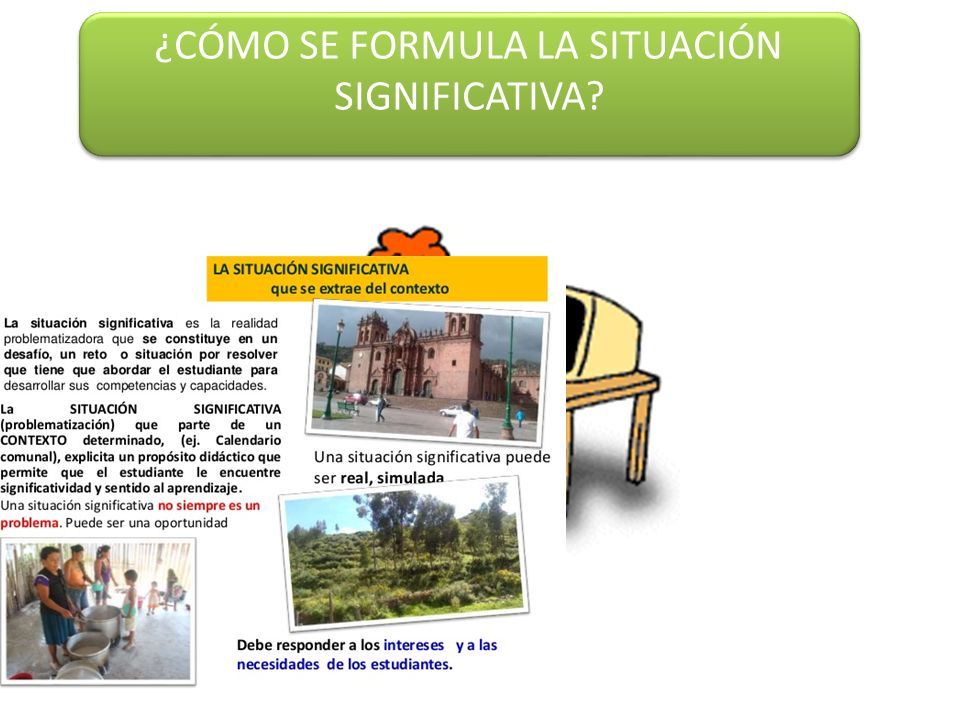 ¿CÓMO SE FORMULA LA SITUACIÓN SIGNIFICATIVA?

LA SITUACIÓN SIGNIFICATIVA
que se extrae del contexto

La situación significativa es la realidad problematizadora que se constituye en un desafío, un reto o situación por resolver que tiene que abordar el estudiante para desarrollar sus competencias y capacidades.

La SITUACIÓN SIGNIFICATIVA (problematización) que parte de un CONTEXTO determinado, (ej. Calendario comunal), explicita un propósito didáctico que permite que el estudiante le encuentre significatividad y sentido al aprendizaje.

Una situación significativa no siempre es un problema. Puede ser una oportunidad

Una situación significativa puede ser real, simulada

Debe responder a los intereses y a las necesidades de los estudiantes.